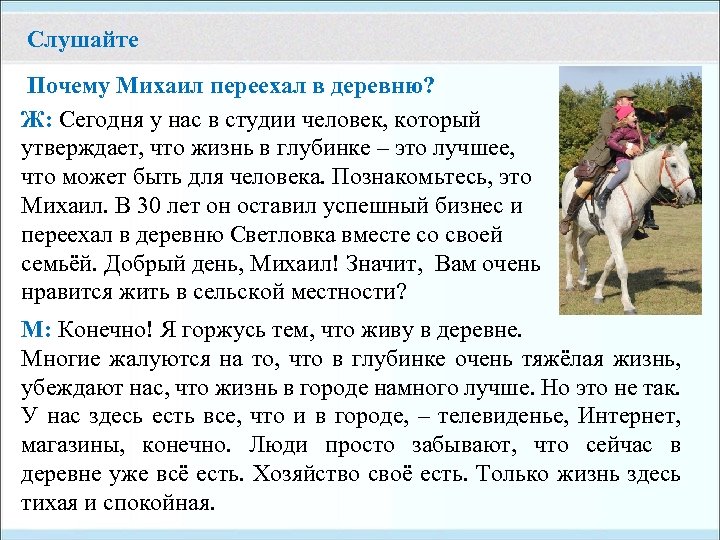 Слушайте

Почему Михаил переехал в деревню?

Ж: Сегодня у нас в студии человек, который утверждает, что жизнь в глубинке – это лучшее, что может быть для человека. Познакомьтесь, это Михаил. В 30 лет он оставил успешный бизнес и переехал в деревню Светловка вместе со своей семьёй. Добрый день, Михаил! Значит, Вам очень нравится жить в сельской местности?

М: Конечно! Я горжусь тем, что живу в деревне. Многие жалуются на то, что в глубинке очень тяжёлая жизнь, убеждают нас, что жизнь в городе намного лучше. Но это не так. У нас здесь есть все, что и в городе, – телевиденье, Интернет, магазины, конечно. Люди просто забывают, что сейчас в деревне уже всё есть. Хозяйство своё есть. Только жизнь здесь тихая и спокойная.